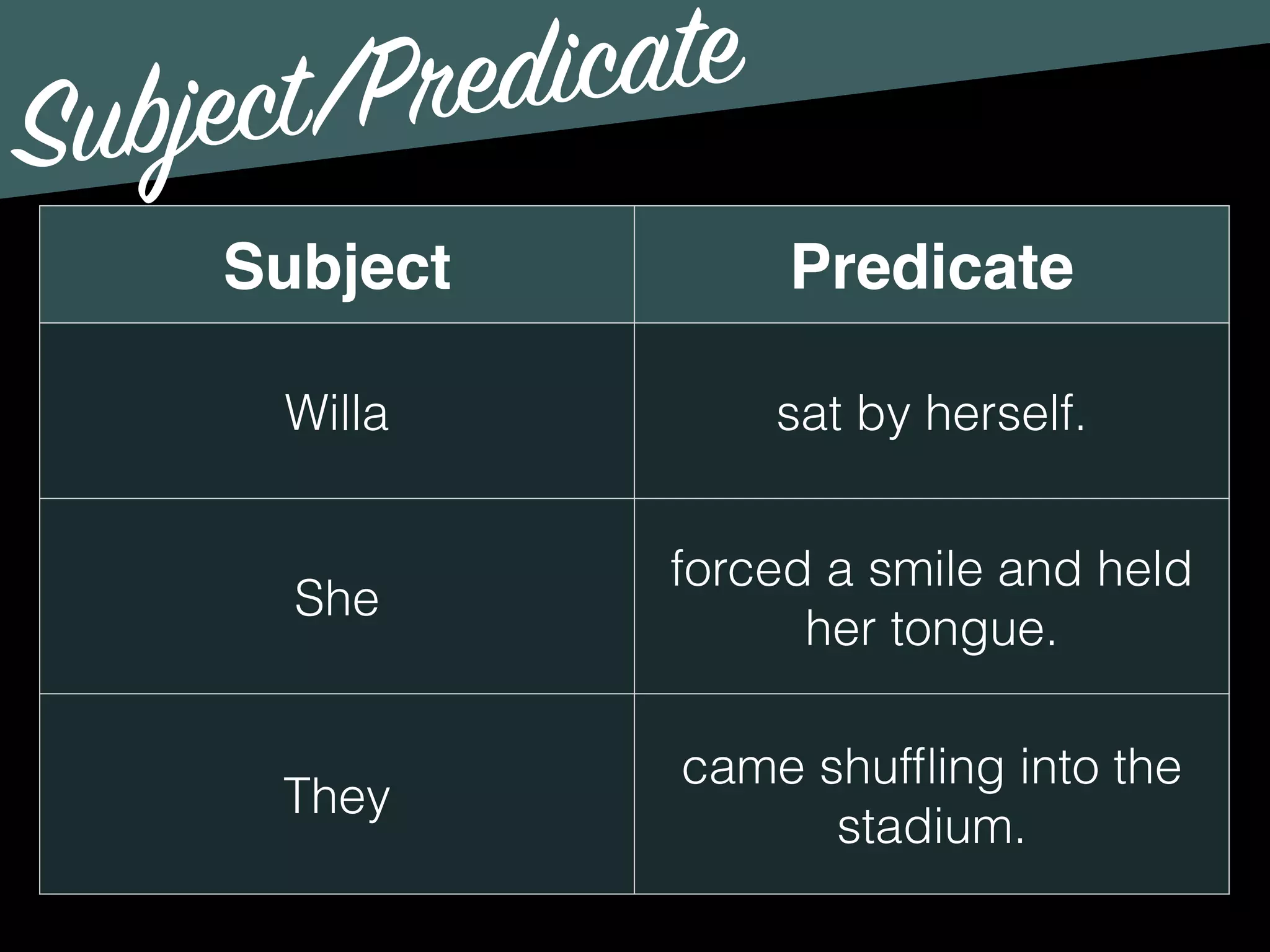 Subject/Predicate

| Subject | Predicate |
|---|---|
| Willa | sat by herself. |
| She | forced a smile and held her tongue. |
| They | came shuffling into the stadium. |